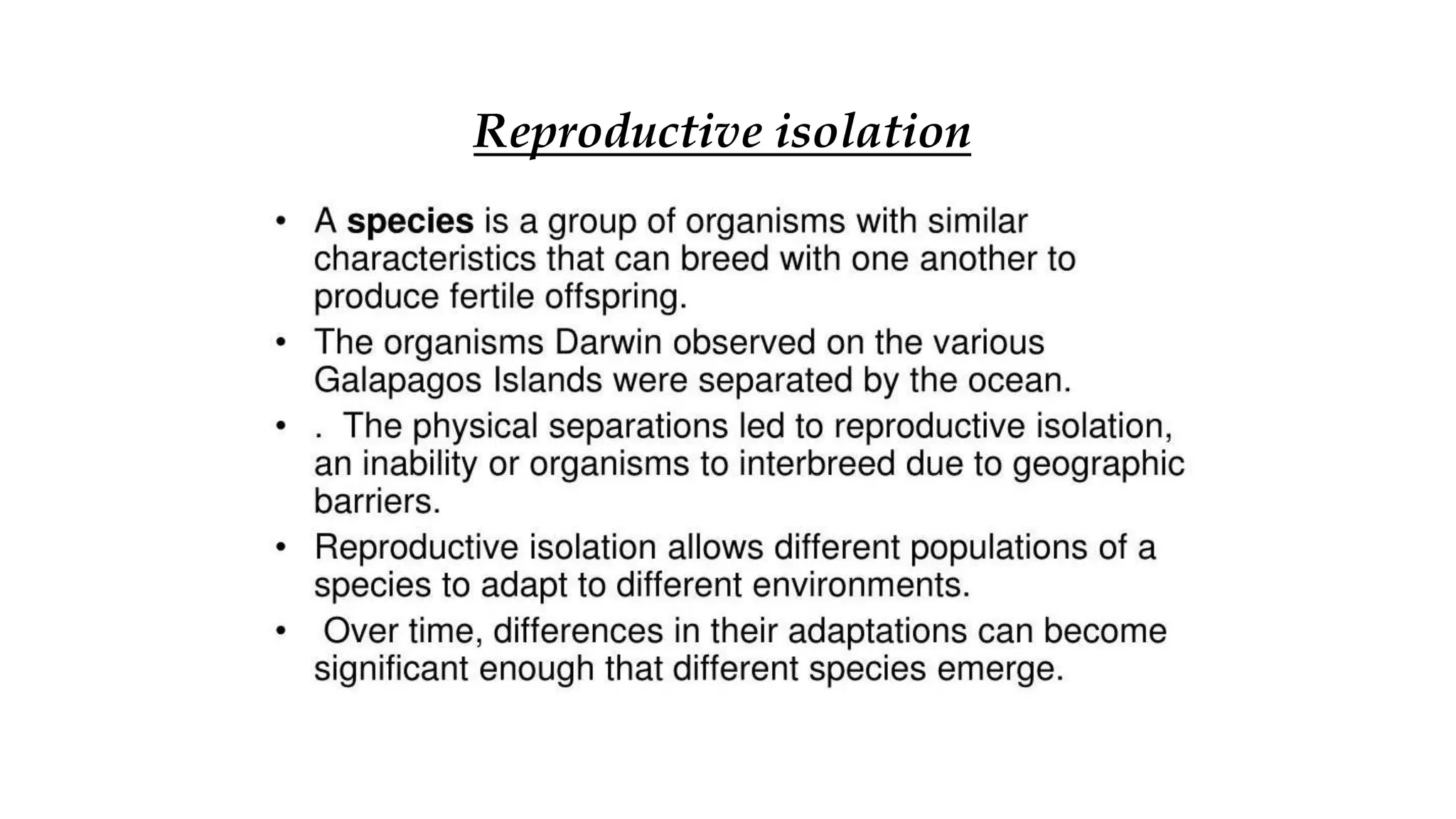 Reproductive isolation

• A species is a group of organisms with similar characteristics that can breed with one another to produce fertile offspring.
• The organisms Darwin observed on the various Galapagos Islands were separated by the ocean.
• . The physical separations led to reproductive isolation, an inability or organisms to interbreed due to geographic barriers.
• Reproductive isolation allows different populations of a species to adapt to different environments.
• Over time, differences in their adaptations can become significant enough that different species emerge.